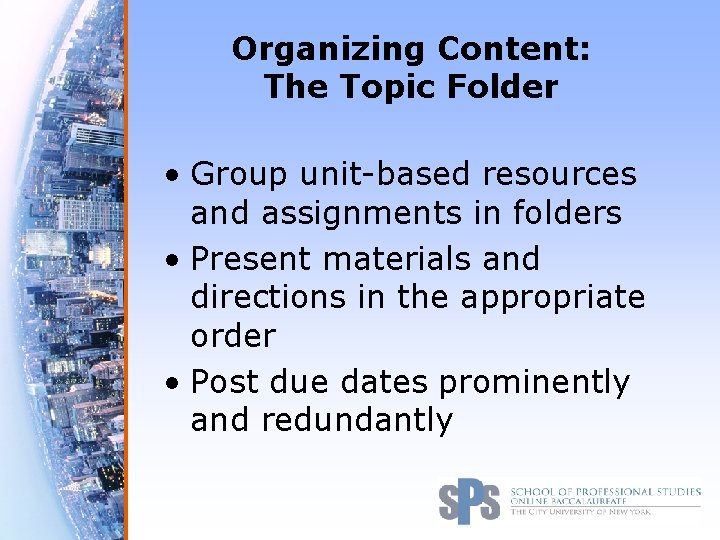 Organizing Content:
The Topic Folder

• Group unit-based resources and assignments in folders
• Present materials and directions in the appropriate order
• Post due dates prominently and redundantly

SPS SCHOOL OF PROFESSIONAL STUDIES
ONLINE BACCALAUREATE
THE CITY UNIVERSITY OF NEW YORK